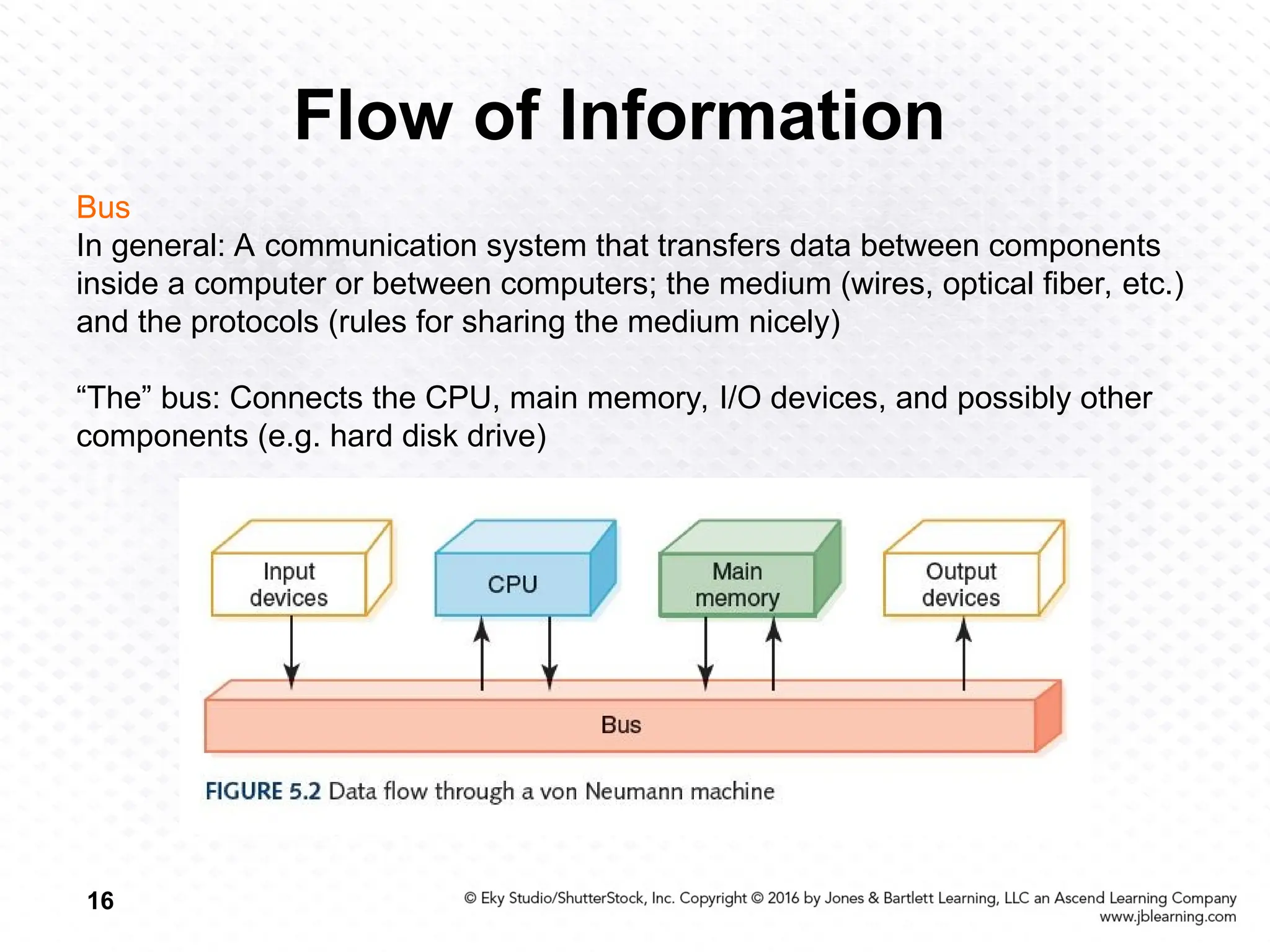 Flow of Information

Bus
In general: A communication system that transfers data between components inside a computer or between computers; the medium (wires, optical fiber, etc.) and the protocols (rules for sharing the medium nicely)

“The” bus: Connects the CPU, main memory, I/O devices, and possibly other components (e.g. hard disk drive)

Input devices

CPU

Main memory

Output devices

Bus

FIGURE 5.2 Data flow through a von Neumann machine

16

© Eky Studio/ShutterStock, Inc. Copyright © 2016 by Jones & Bartlett Learning, LLC an Ascend Learning Company
www.jblearning.com